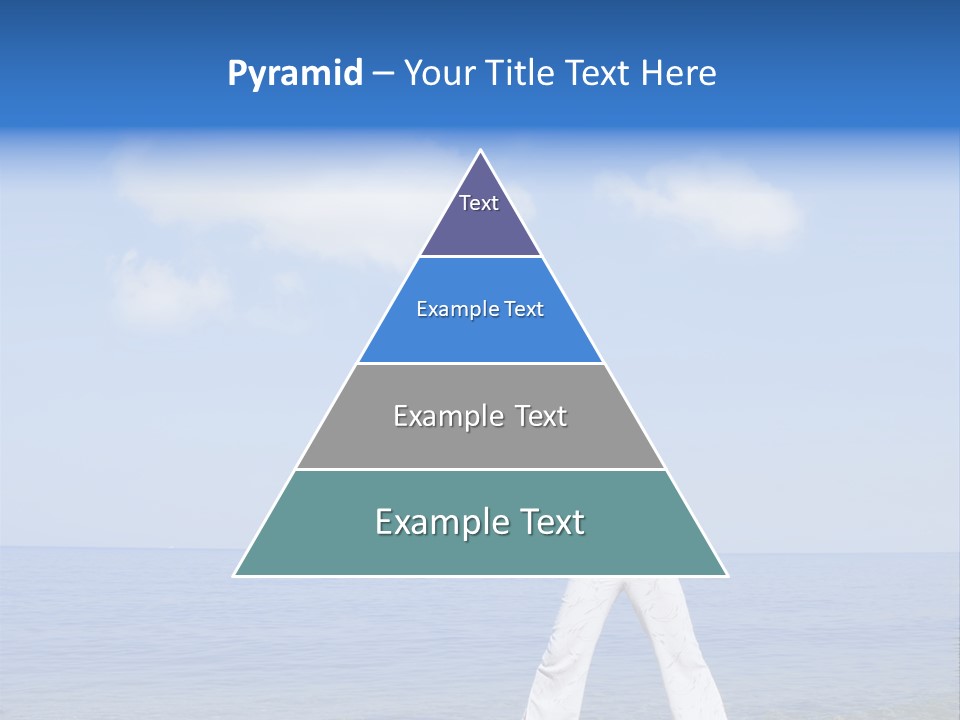 Pyramid – Your Title Text Here

Text

Example Text

Example Text

Example Text